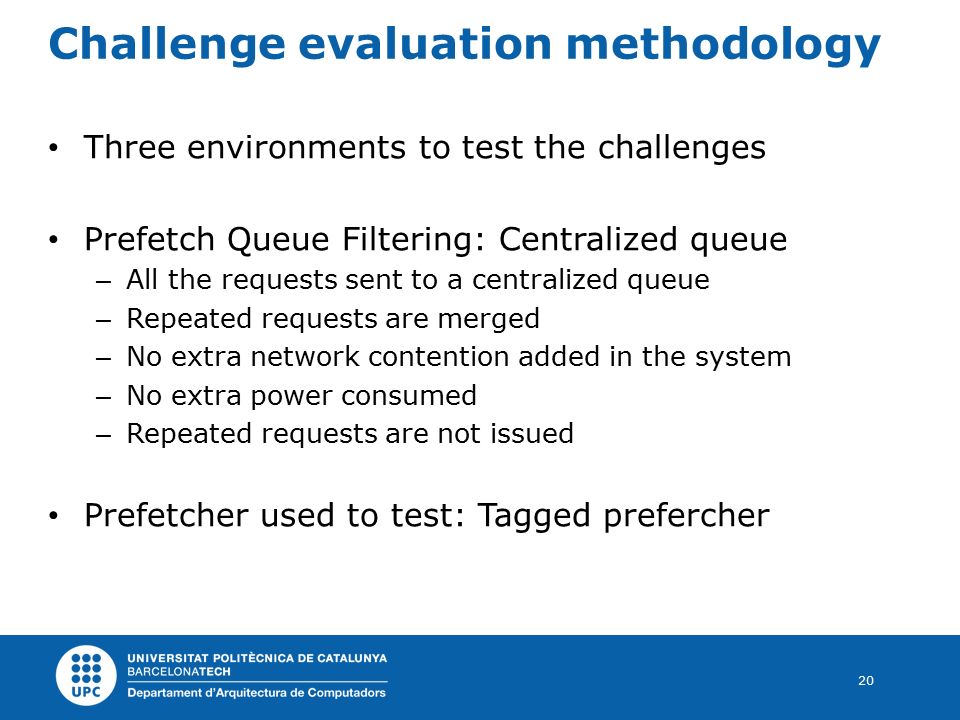 Challenge evaluation methodology

• Three environments to test the challenges

• Prefetch Queue Filtering: Centralized queue
– All the requests sent to a centralized queue
– Repeated requests are merged
– No extra network contention added in the system
– No extra power consumed
– Repeated requests are not issued

• Prefetcher used to test: Tagged prefercher

UPC
UNIVERSITAT POLITÈCNICA DE CATALUNYA
BARCELONATECH
Departament d'Arquitectura de Computadors

20